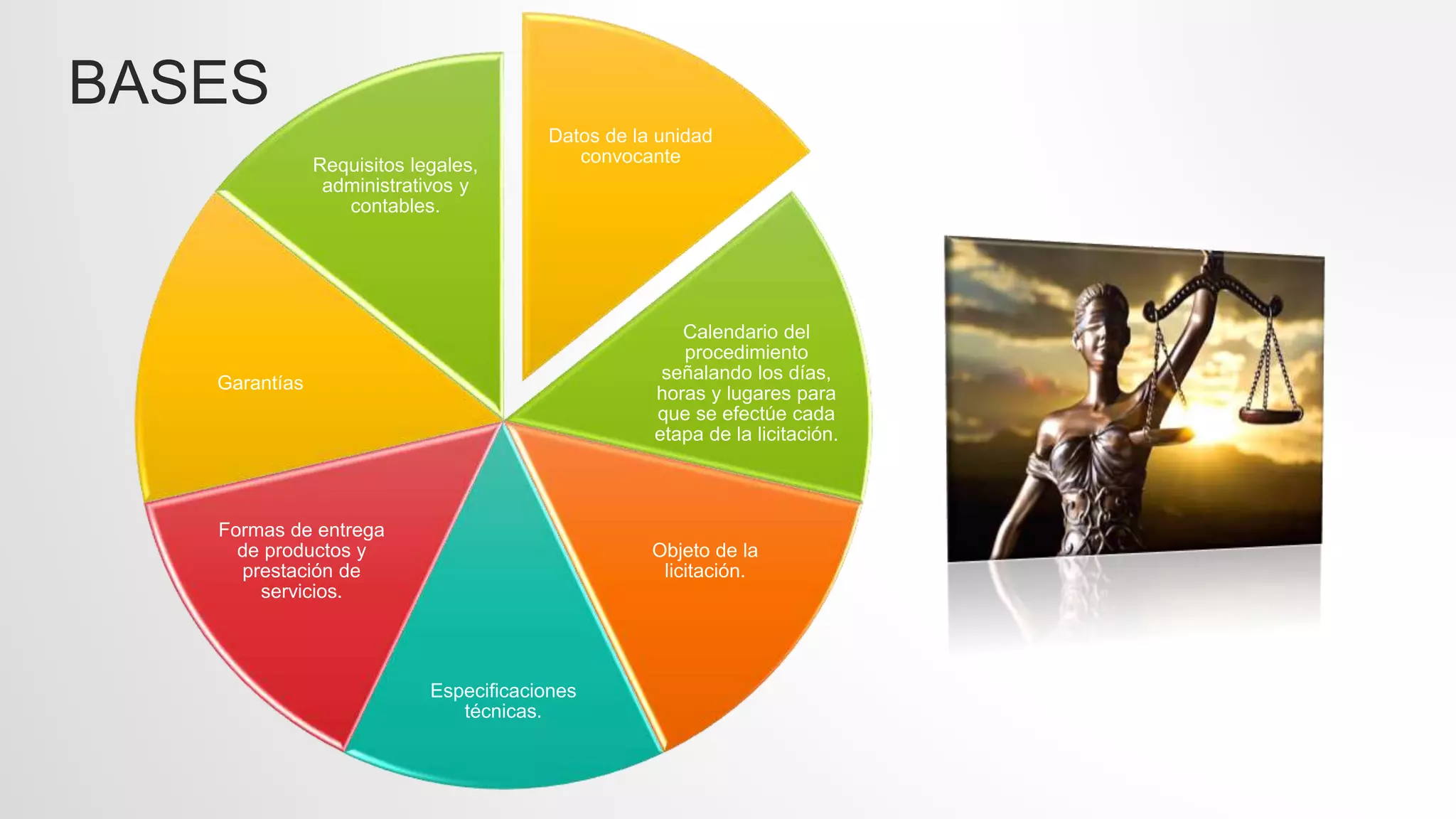 BASES

Datos de la unidad convocante

Calendario del procedimiento señalando los días, horas y lugares para que se efectúe cada etapa de la licitación.

Objeto de la licitación.

Especificaciones técnicas.

Formas de entrega de productos y prestación de servicios.

Garantías

Requisitos legales, administrativos y contables.